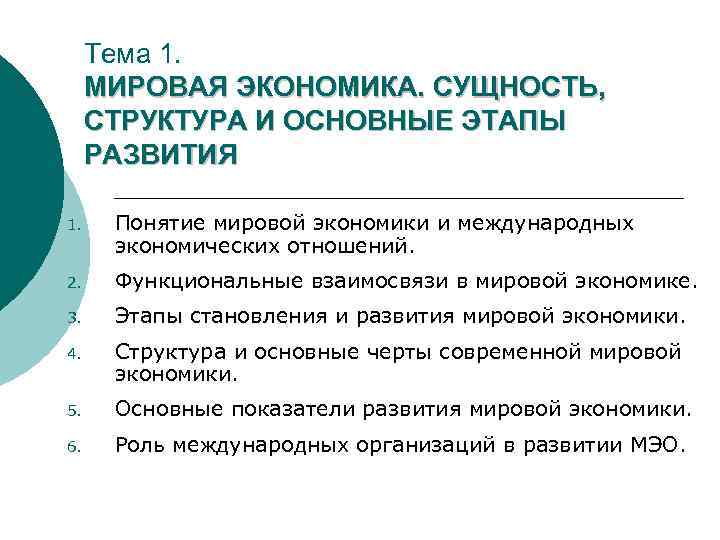 Тема 1.
МИРОВАЯ ЭКОНОМИКА. СУЩНОСТЬ, СТРУКТУРА И ОСНОВНЫЕ ЭТАПЫ РАЗВИТИЯ

1. Понятие мировой экономики и международных экономических отношений.
2. Функциональные взаимосвязи в мировой экономике.
3. Этапы становления и развития мировой экономики.
4. Структура и основные черты современной мировой экономики.
5. Основные показатели развития мировой экономики.
6. Роль международных организаций в развитии МЭО.